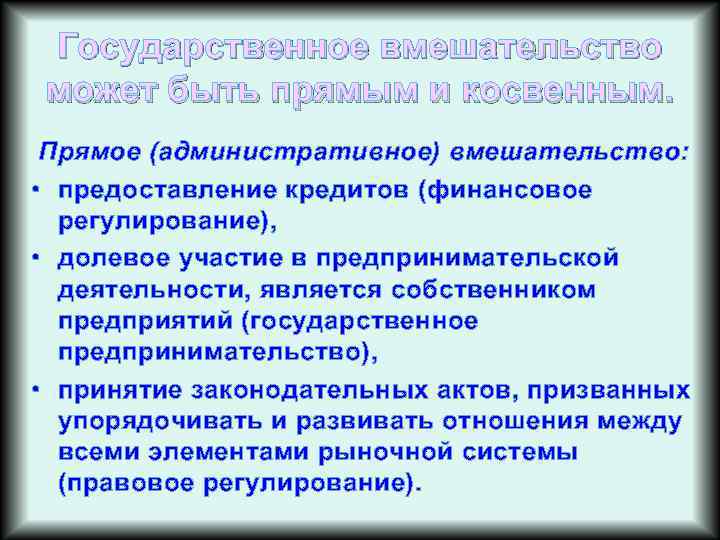 Государственное вмешательство может быть прямым и косвенным.

Прямое (административное) вмешательство:

• предоставление кредитов (финансовое регулирование),

• долевое участие в предпринимательской деятельности, является собственником предприятий (государственное предпринимательство),

• принятие законодательных актов, призванных упорядочивать и развивать отношения между всеми элементами рыночной системы (правовое регулирование).